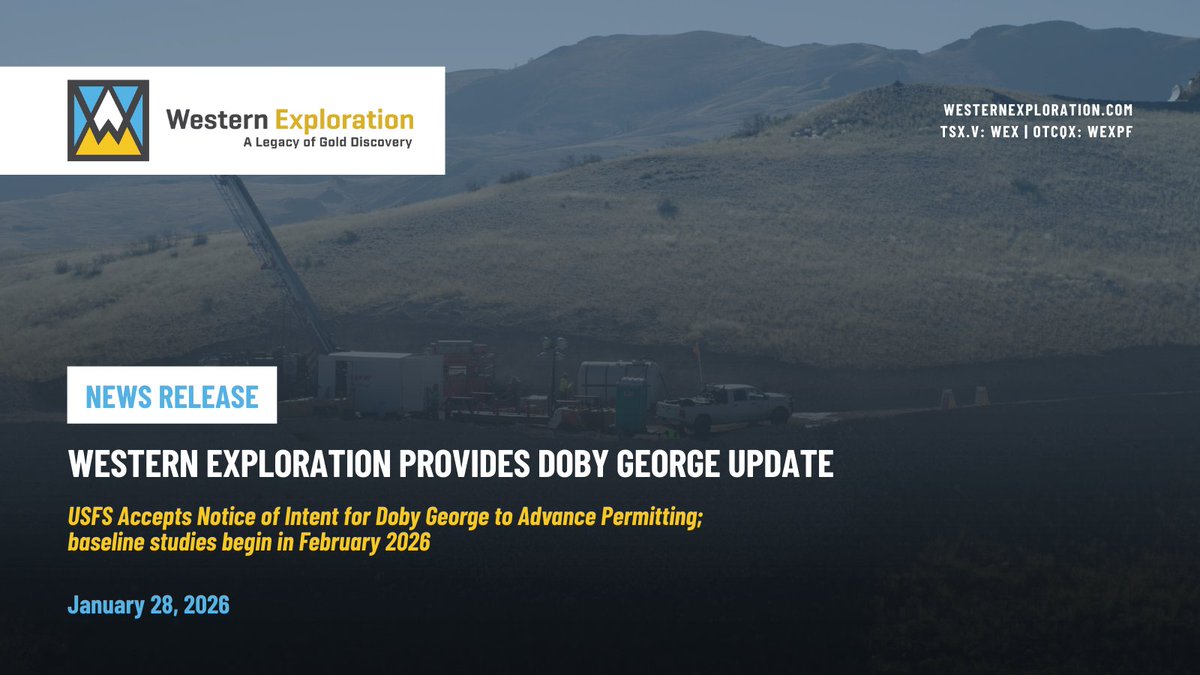 Western Exploration
A Legacy of Gold Discovery

WESTERNEXPLORATION.COM
TSX.V: WEX | OTCQX: WEXPF

NEWS RELEASE

WESTERN EXPLORATION PROVIDES DOBY GEORGE UPDATE

USFS Accepts Notice of Intent for Doby George to Advance Permitting; baseline studies begin in February 2026

January 28, 2026